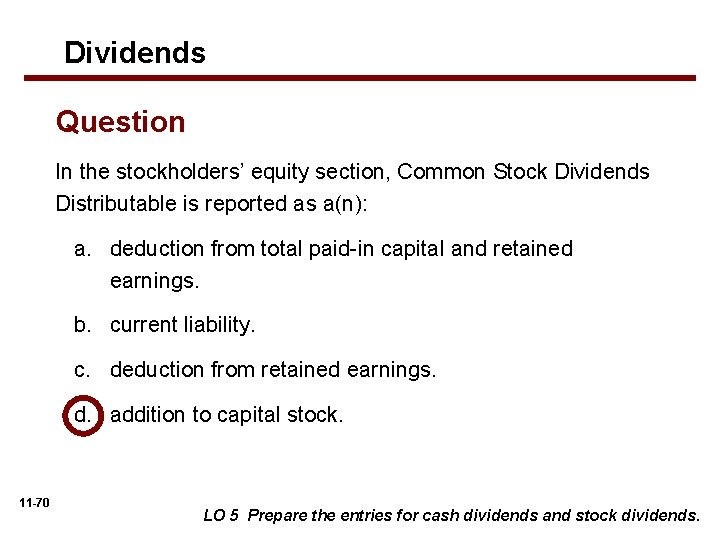 Dividends

Question

In the stockholders' equity section, Common Stock Dividends Distributable is reported as a(n):

a. deduction from total paid-in capital and retained earnings.

b. current liability.

c. deduction from retained earnings.

d. addition to capital stock.

11-70

LO 5 Prepare the entries for cash dividends and stock dividends.